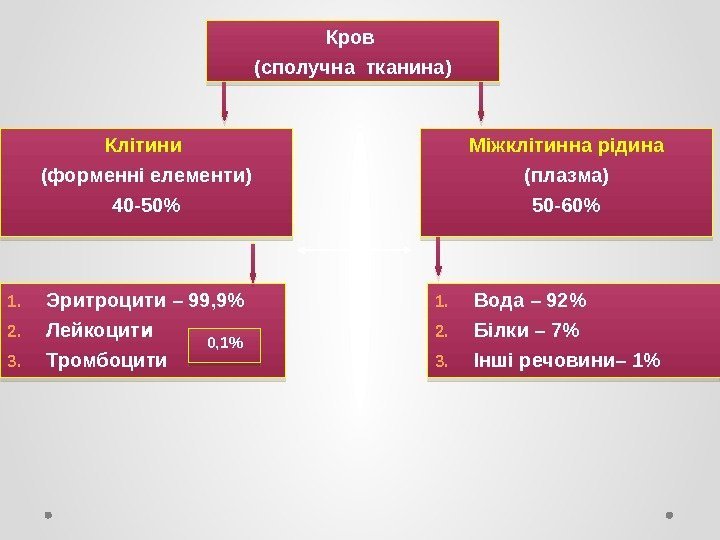 Кров
(сполучна тканина)

Клітини
(форменні елементи)
40-50%

Міжклітинна рідина
(плазма)
50-60%

1. Эритроцити – 99,9%
2. Лейкоцити
3. Тромбоцити

0,1%

1. Вода – 92%
2. Білки – 7%
3. Інші речовини– 1%